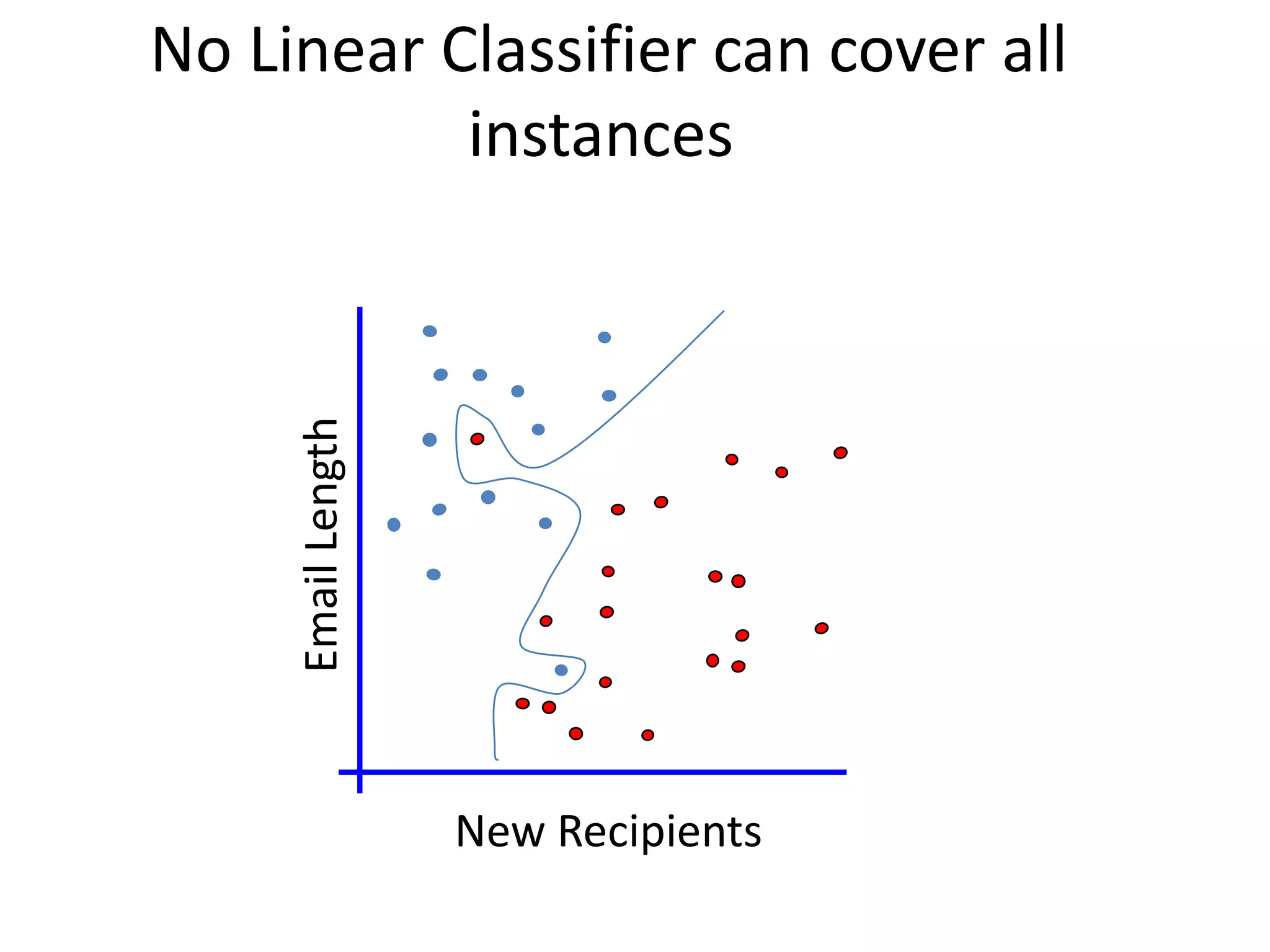 No Linear Classifier can cover all instances

Email Length

New Recipients